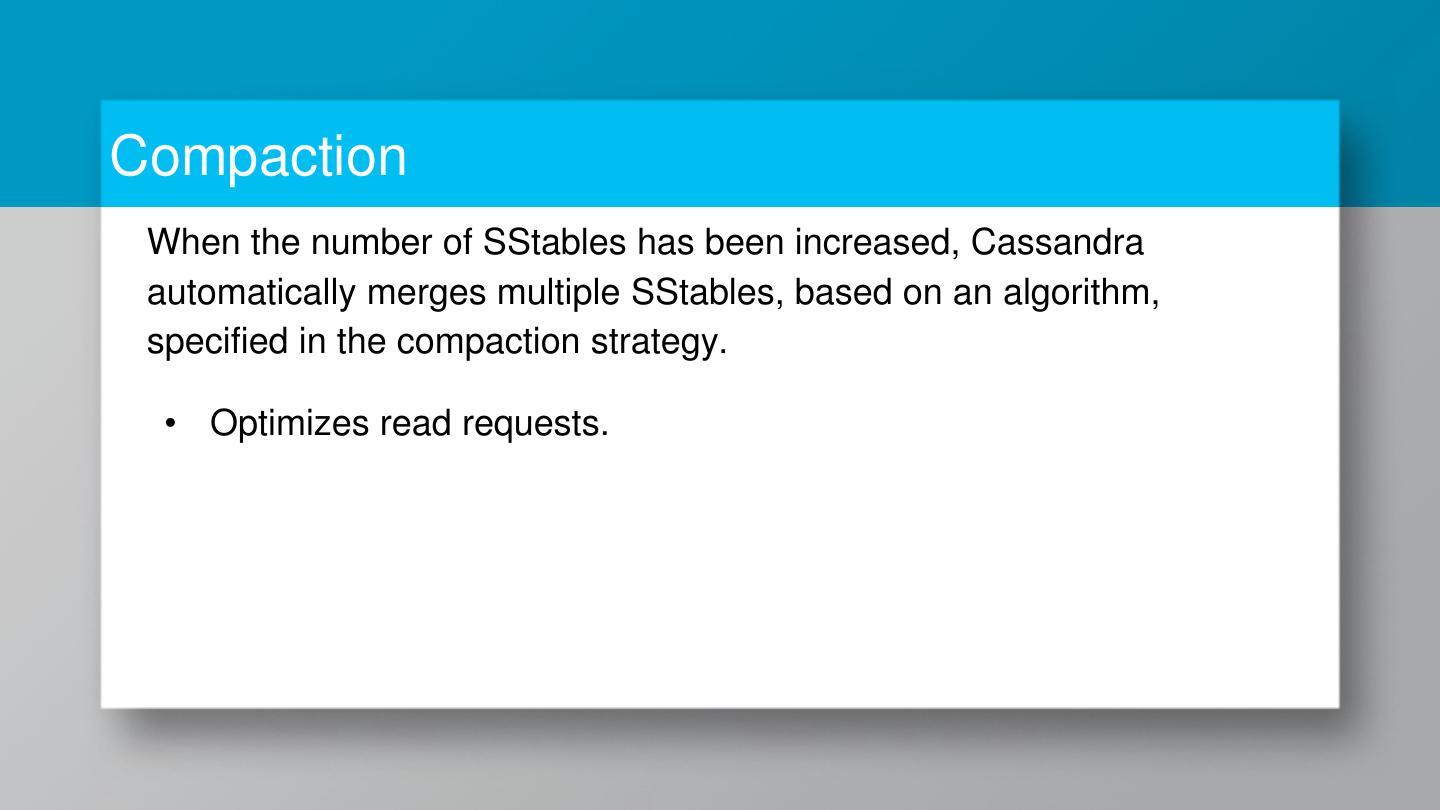 Compaction

When the number of SStables has been increased, Cassandra automatically merges multiple SStables, based on an algorithm, specified in the compaction strategy.

• Optimizes read requests.